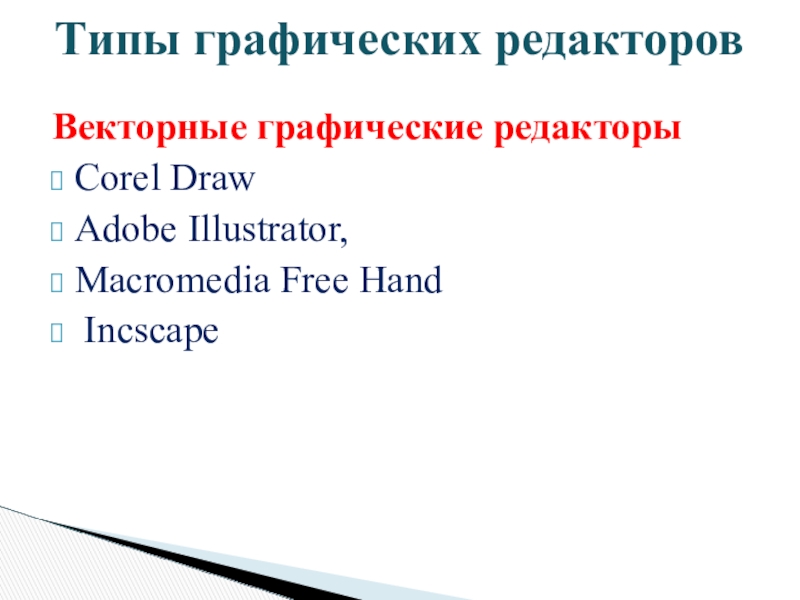 Типы графических редакторов

Векторные графические редакторы

Corel Draw

Adobe Illustrator,

Macromedia Free Hand

Incscape